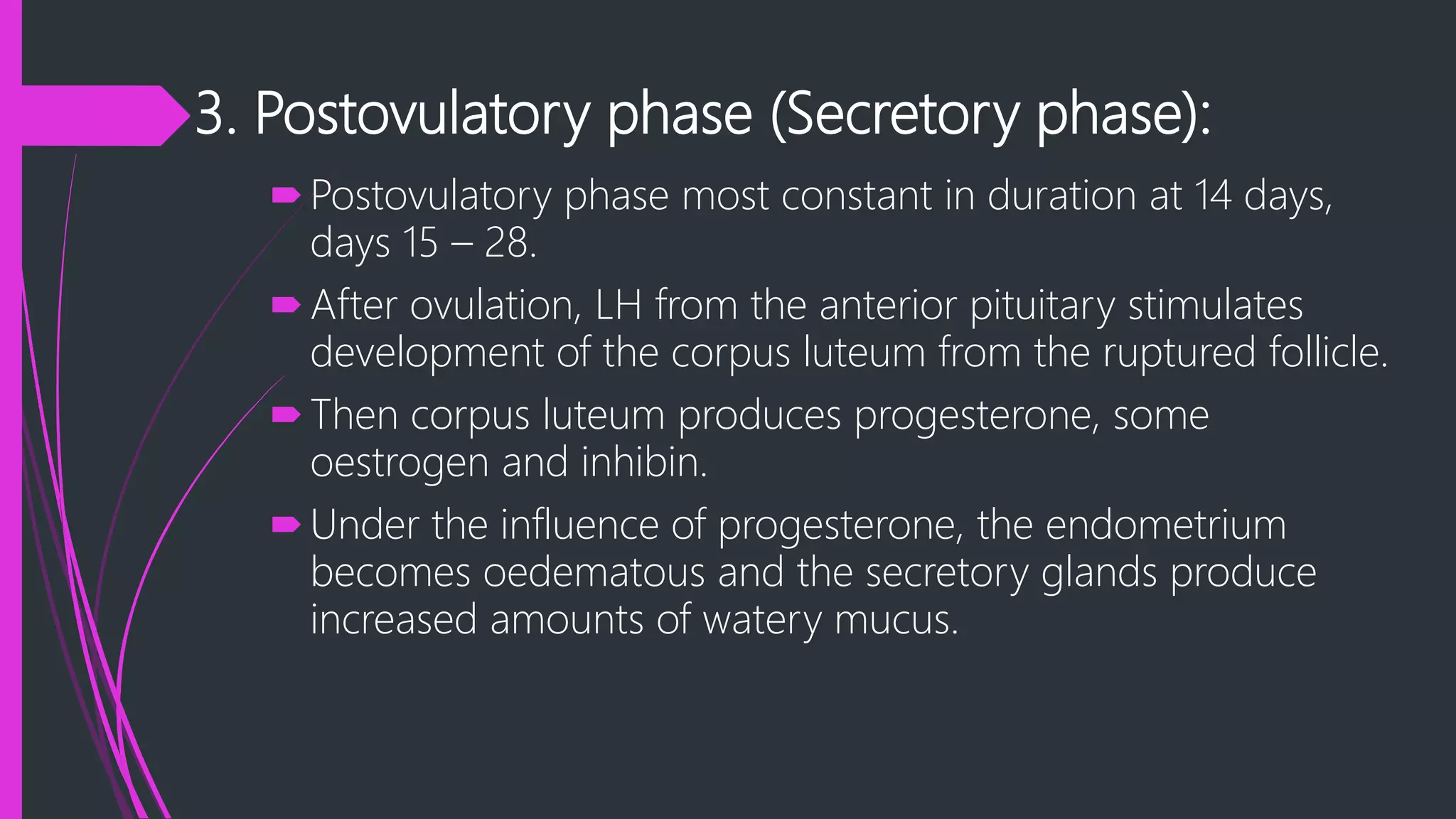 3. Postovulatory phase (Secretory phase):

Postovulatory phase most constant in duration at 14 days, days 15 – 28.

After ovulation, LH from the anterior pituitary stimulates development of the corpus luteum from the ruptured follicle.

Then corpus luteum produces progesterone, some oestrogen and inhibin.

Under the influence of progesterone, the endometrium becomes oedematous and the secretory glands produce increased amounts of watery mucus.